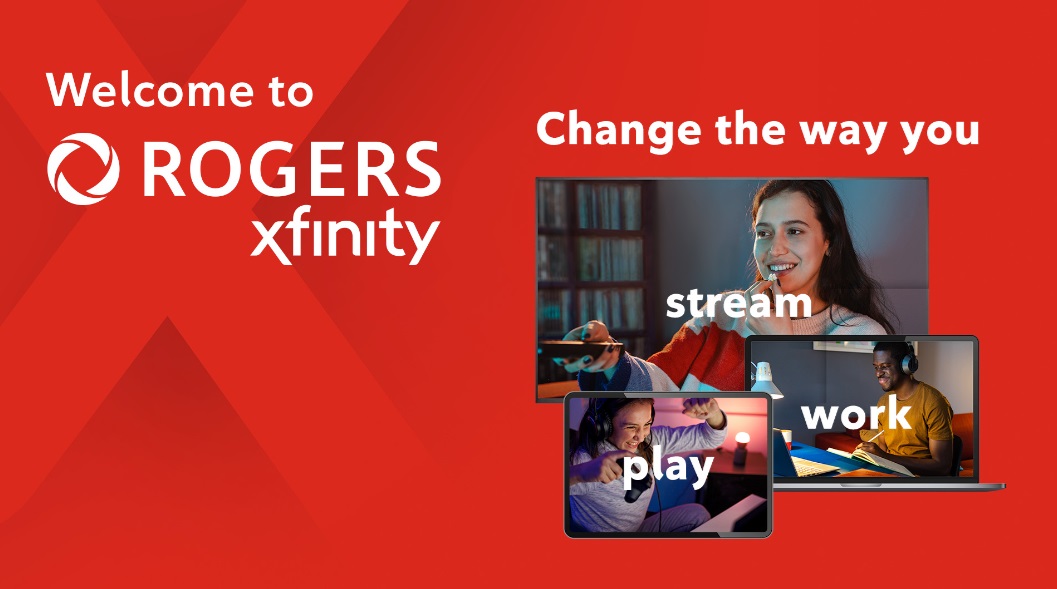 Welcome to
ROGERS
xfinity

Change the way you

stream

work

play